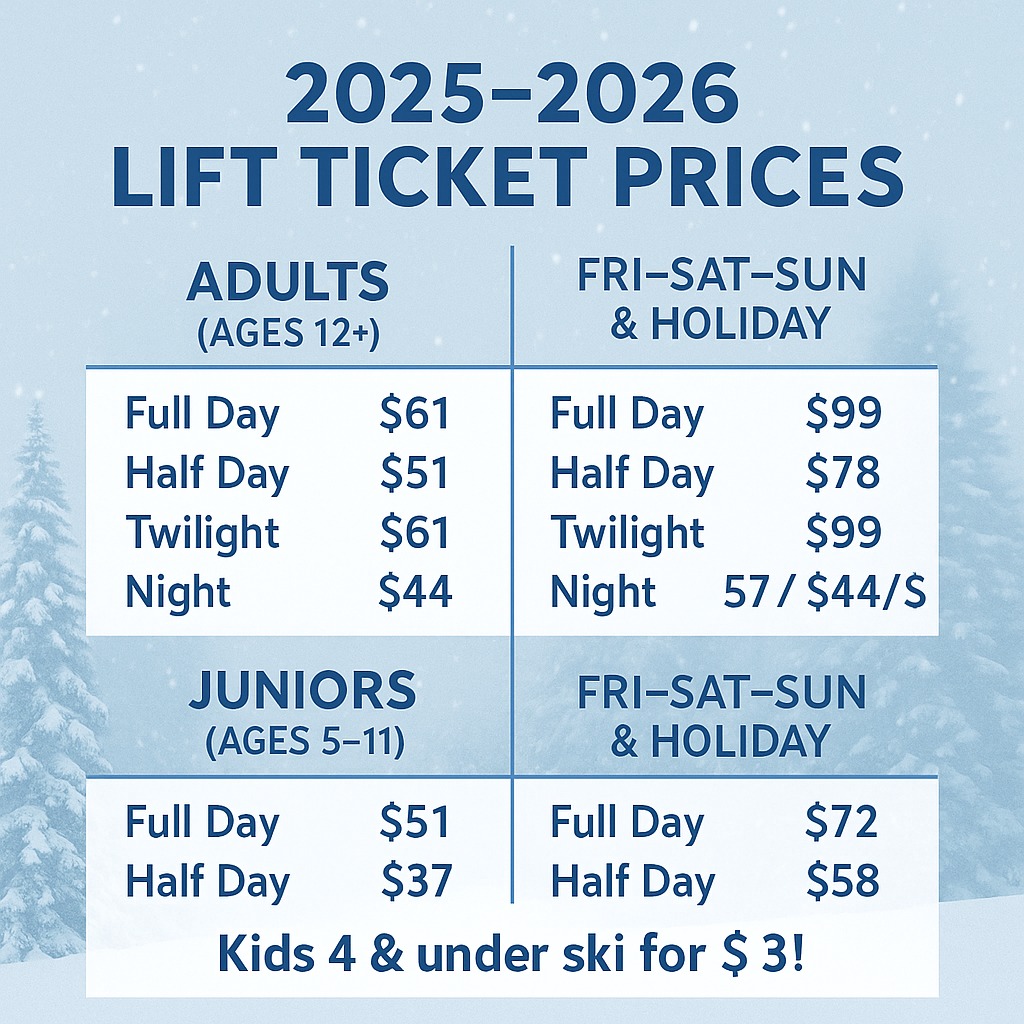 2025–2026
LIFT TICKET PRICES

| ADULTS (AGES 12+) | | FRI–SAT–SUN & HOLIDAY | |
|---|---|---|---|
| Full Day | \$61 | Full Day | \$99 |
| Half Day | \$51 | Half Day | \$78 |
| Twilight | \$61 | Twilight | \$99 |
| Night | \$44 | Night | 57 / \$44/\$ |

| JUNIORS (AGES 5–11) | | FRI–SAT–SUN & HOLIDAY | |
|---|---|---|---|
| Full Day | \$51 | Full Day | \$72 |
| Half Day | \$37 | Half Day | \$58 |

Kids 4 & under ski for \$ 3!